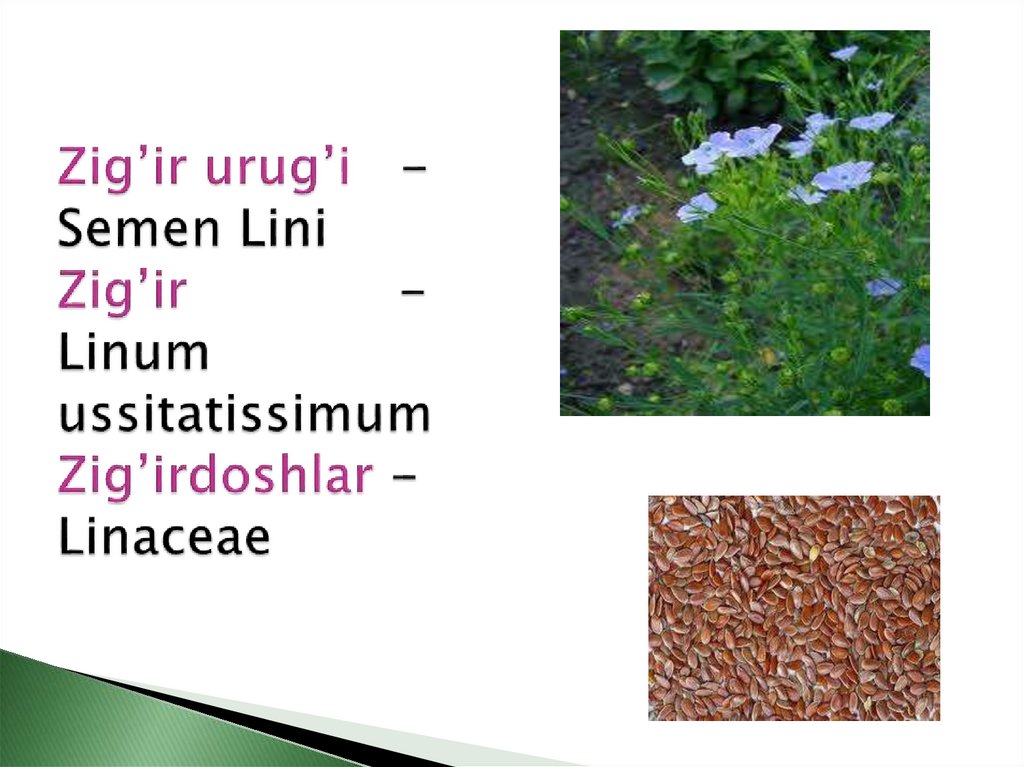 Zig’ir urug’i – Semen Lini
Zig’ir – Linum ussitatissimum
Zig’irdoshlar – Linaceae